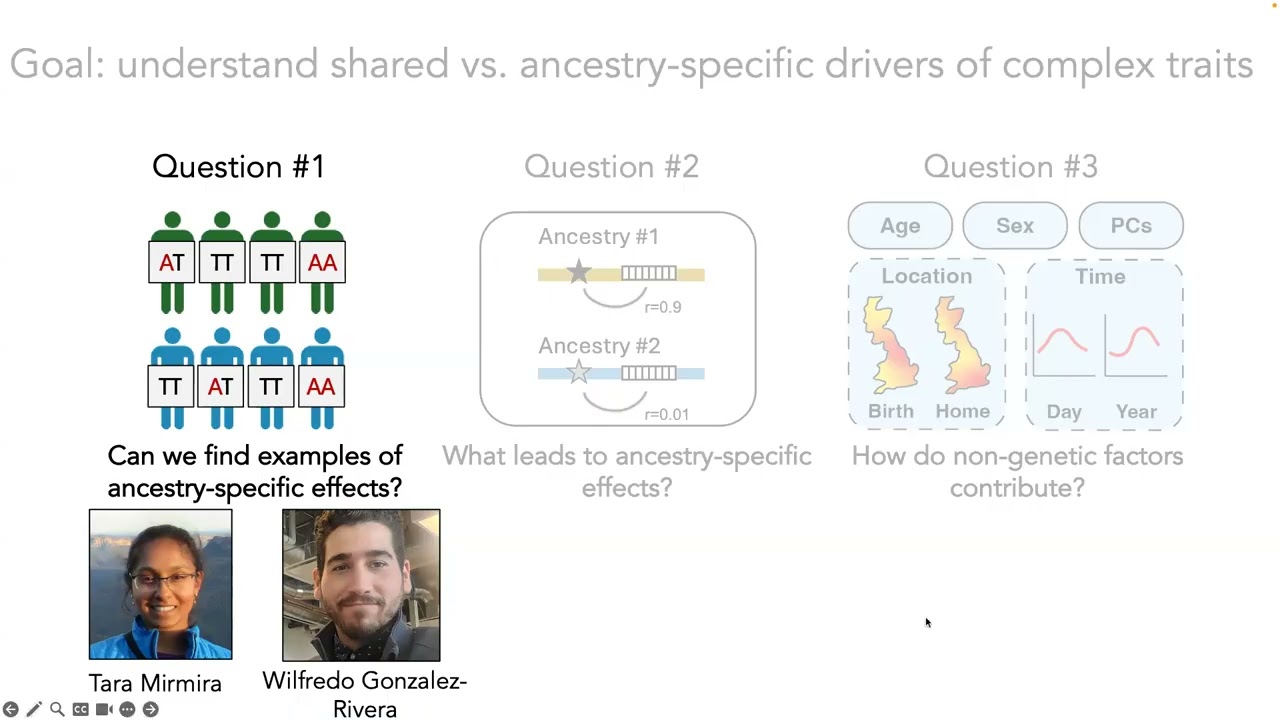 Goal: understand shared vs. ancestry-specific drivers of complex traits

Question #1

AT TT TT AA

TT AT TT AA

Can we find examples of ancestry-specific effects?

Tara Mirmira

Wilfredo Gonzalez-Rivera

Question #2

Ancestry #1

r=0.9

Ancestry #2

r=0.01

What leads to ancestry-specific effects?

Question #3

Age Sex PCs

Location

Birth Home

Time

Day Year

How do non-genetic factors contribute?